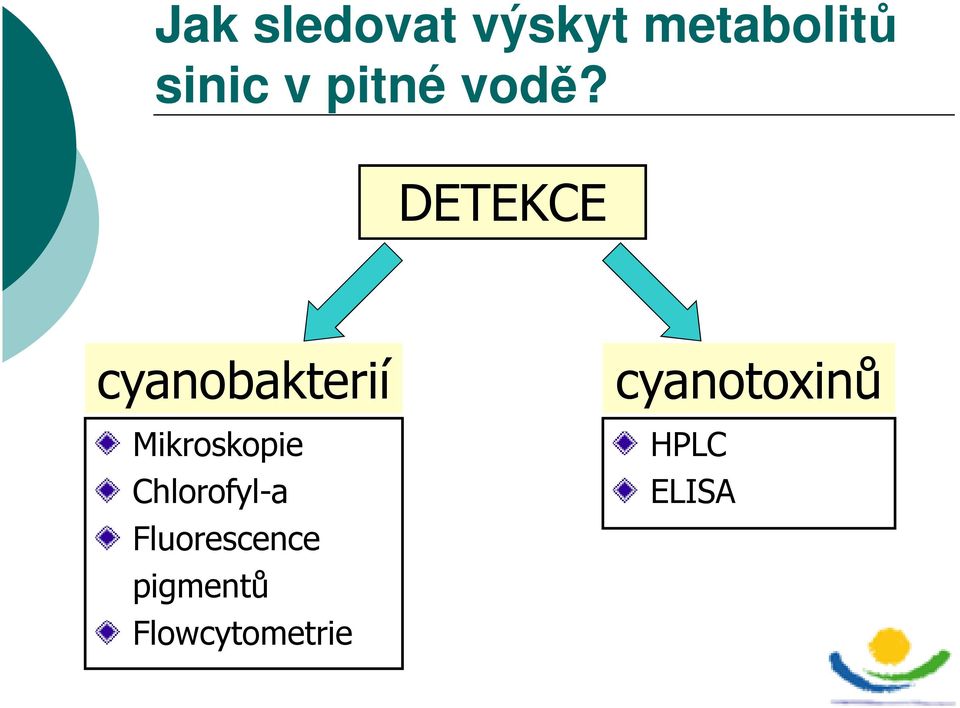 Jak sledovat výskyt metabolitů sinic v pitné vodě?

DETEKCE

cyanobakterií

Mikroskopie
Chlorofyl-a
Fluorescence pigmentů
Flowcytometrie

cyanotoxinů

HPLC
ELISA